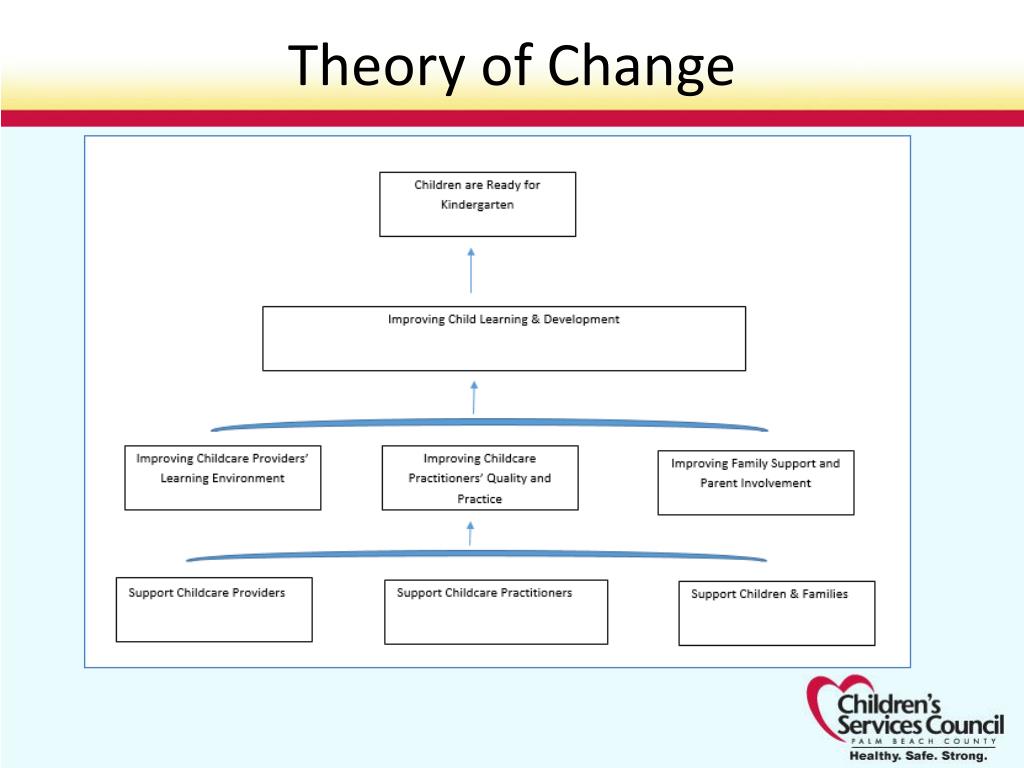 Theory of Change

Children are Ready for Kindergarten

Improving Child Learning & Development

Improving Childcare Providers' Learning Environment

Improving Childcare Practitioners' Quality and Practice

Improving Family Support and Parent Involvement

Support Childcare Providers

Support Childcare Practitioners

Support Children & Families

Children's Services Council
PALM BEACH COUNTY
Healthy. Safe. Strong.